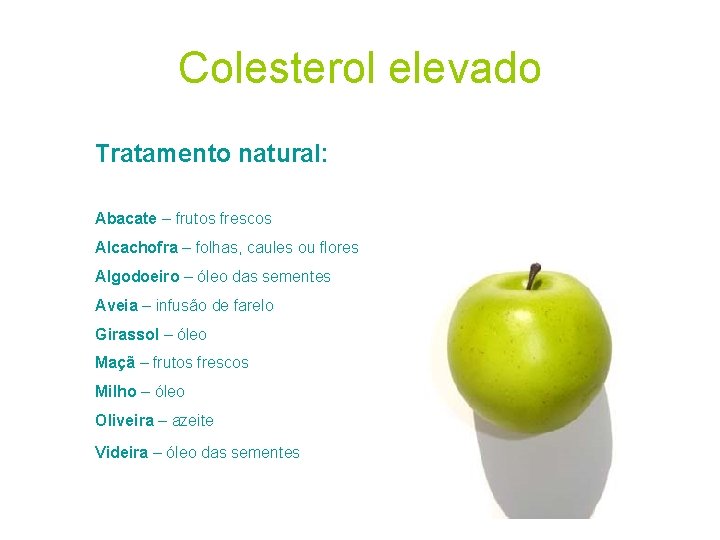 Colesterol elevado

Tratamento natural:

Abacate – frutos frescos

Alcachofra – folhas, caules ou flores

Algodoeiro – óleo das sementes

Aveia – infusão de farelo

Girassol – óleo

Maçã – frutos frescos

Milho – óleo

Oliveira – azeite

Videira – óleo das sementes